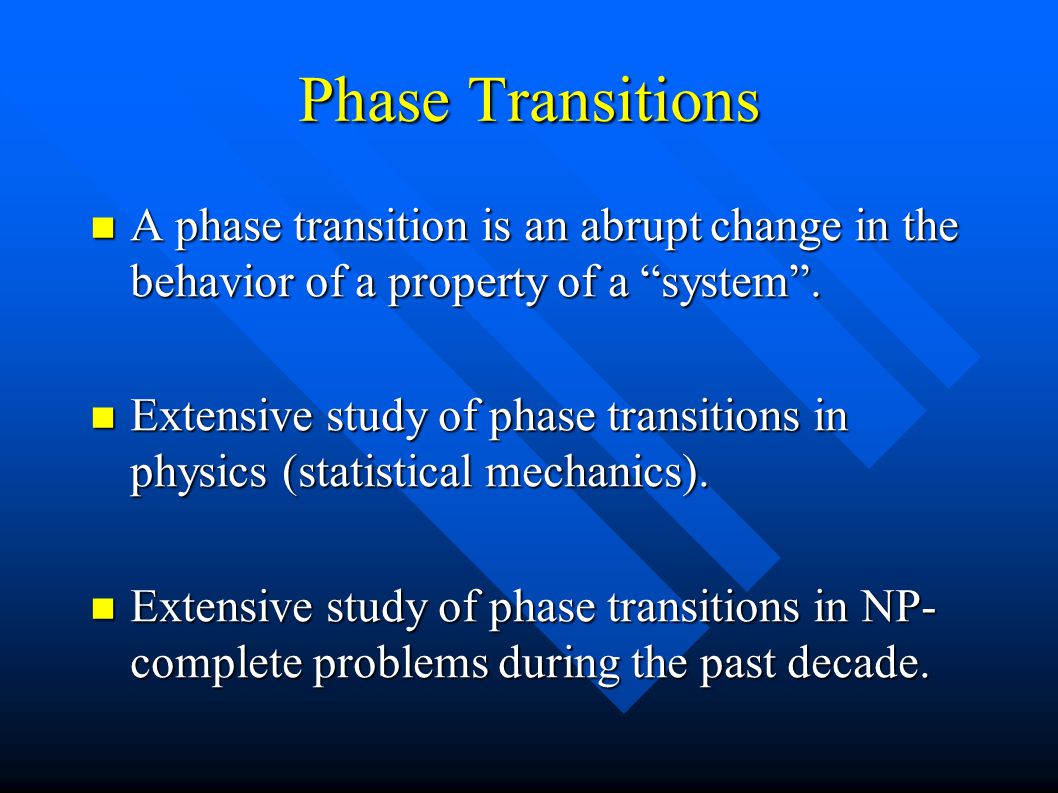 Phase Transitions

A phase transition is an abrupt change in the behavior of a property of a “system”.

Extensive study of phase transitions in physics (statistical mechanics).

Extensive study of phase transitions in NP-complete problems during the past decade.